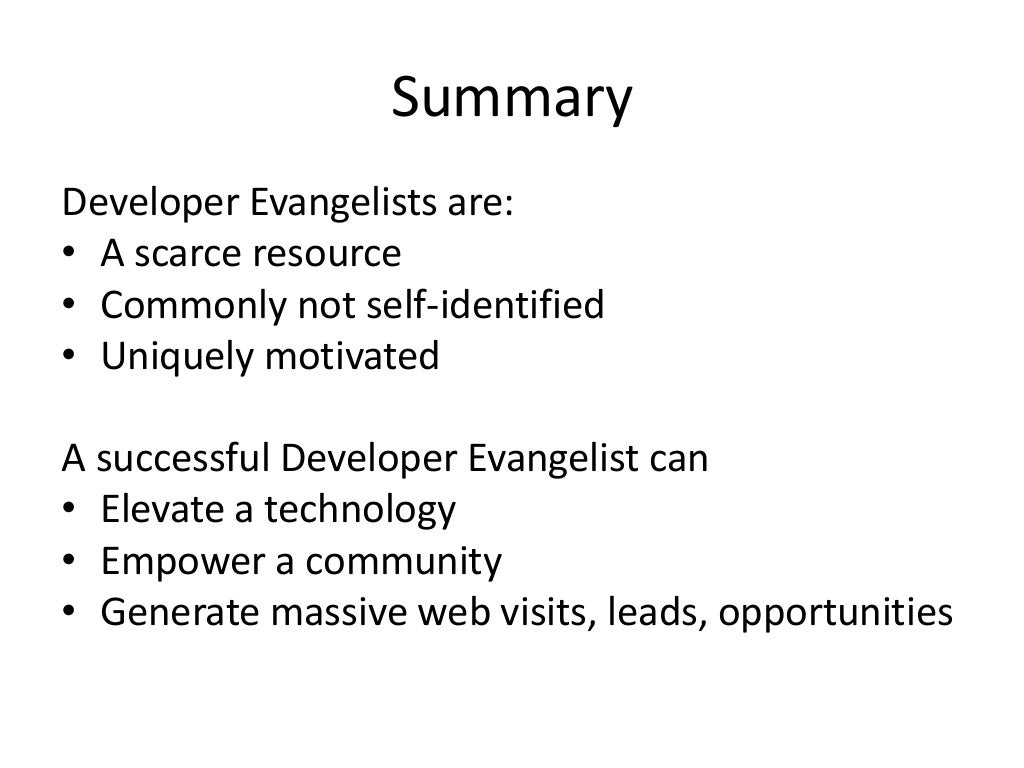 Summary

Developer Evangelists are:
• A scarce resource
• Commonly not self-identified
• Uniquely motivated

A successful Developer Evangelist can
• Elevate a technology
• Empower a community
• Generate massive web visits, leads, opportunities